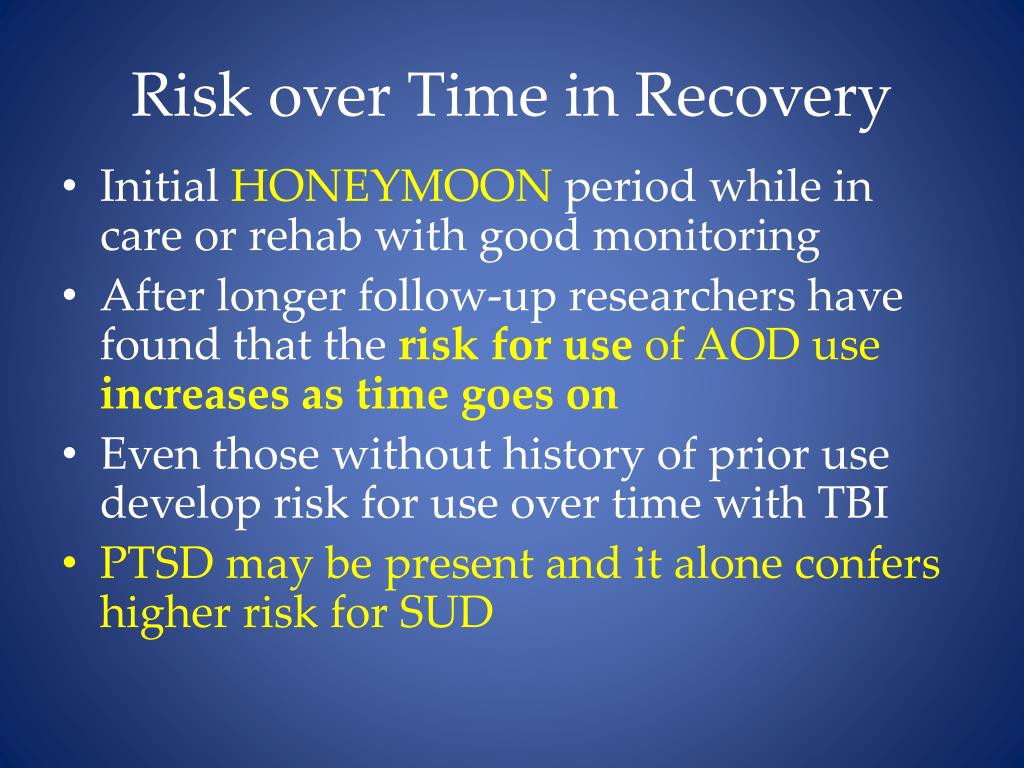 Risk over Time in Recovery

• Initial HONEYMOON period while in care or rehab with good monitoring
• After longer follow-up researchers have found that the risk for use of AOD use increases as time goes on
• Even those without history of prior use develop risk for use over time with TBI
• PTSD may be present and it alone confers higher risk for SUD